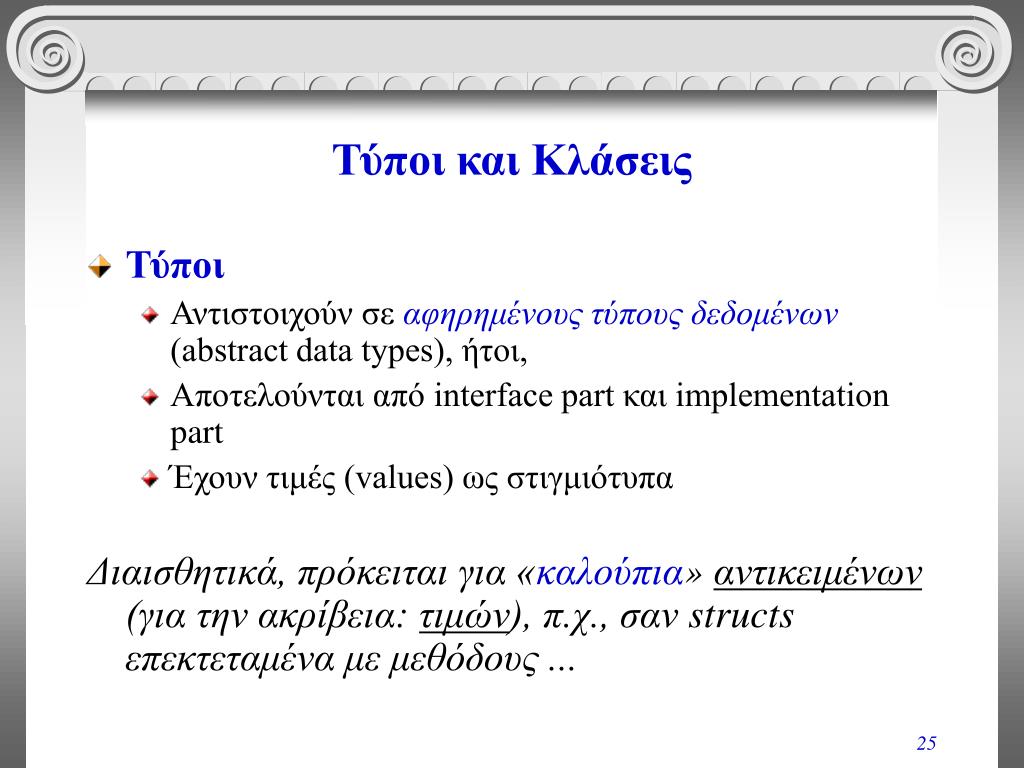 Τύποι και Κλάσεις

Τύποι

Αντιστοιχούν σε αφηρημένους τύπους δεδομένων (abstract data types), ήτοι,

Αποτελούνται από interface part και implementation part

Έχουν τιμές (values) ως στιγμιότυπα

Διαισθητικά, πρόκειται για «καλούπια» αντικειμένων (για την ακρίβεια: τιμών), π.χ., σαν structs επεκτεταμένα με μεθόδους ...

25